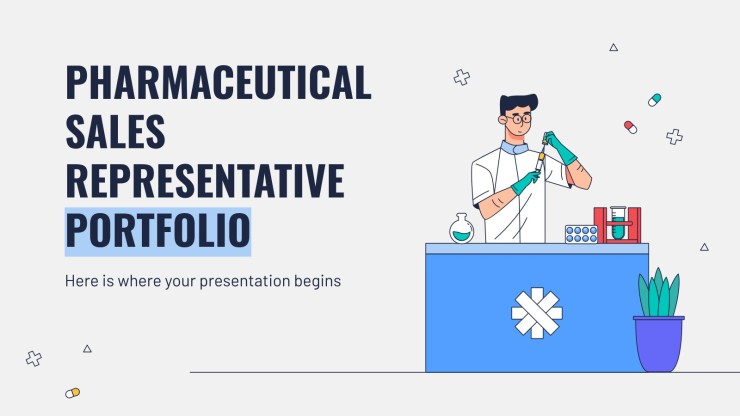 PHARMACEUTICAL SALES REPRESENTATIVE PORTFOLIO

Here is where your presentation begins